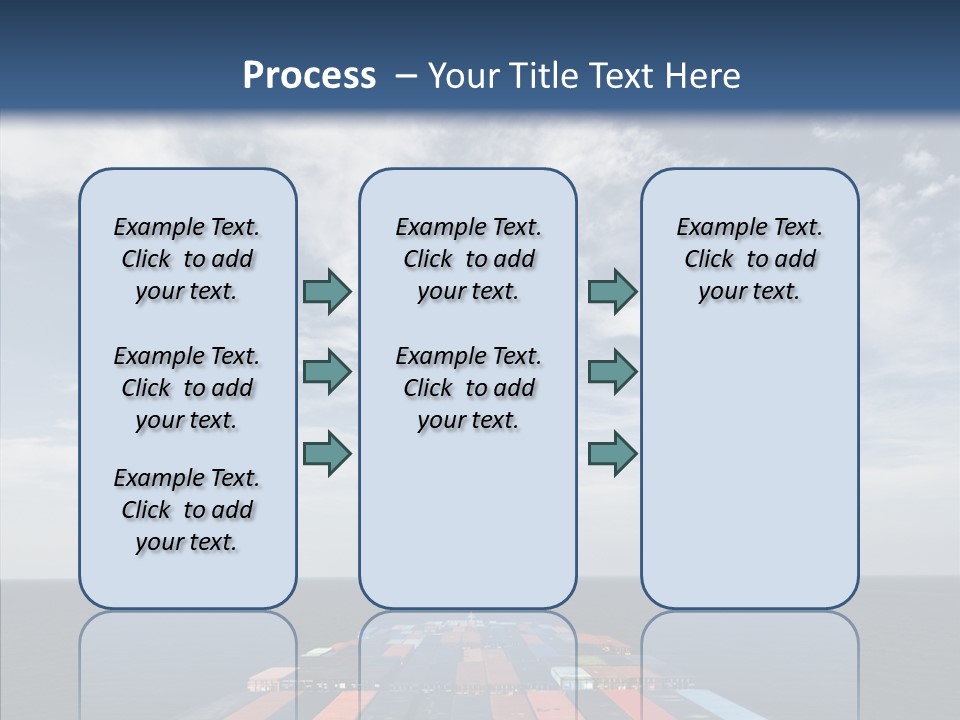 Process – Your Title Text Here

Example Text. Click to add your text.

Example Text. Click to add your text.

Example Text. Click to add your text.

Example Text. Click to add your text.

Example Text. Click to add your text.

Example Text. Click to add your text.